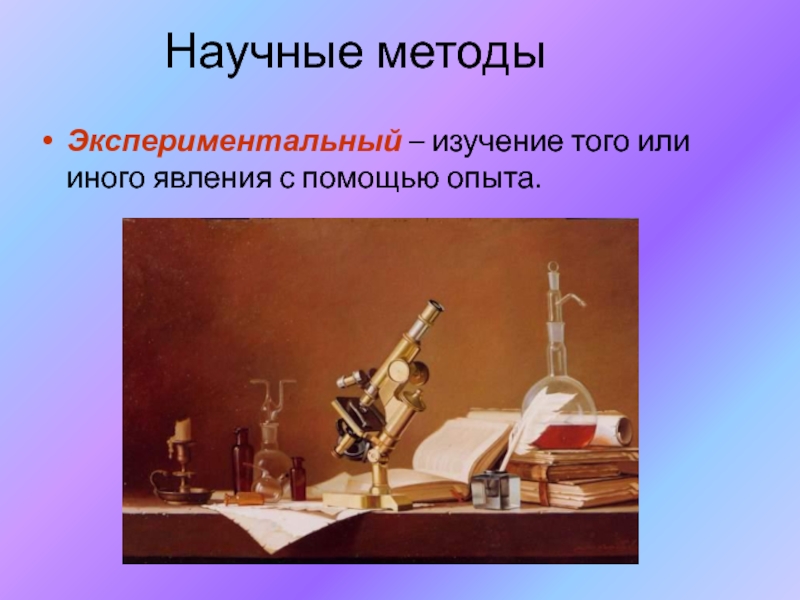 Научные методы

• Экспериментальный – изучение того или иного явления с помощью опыта.